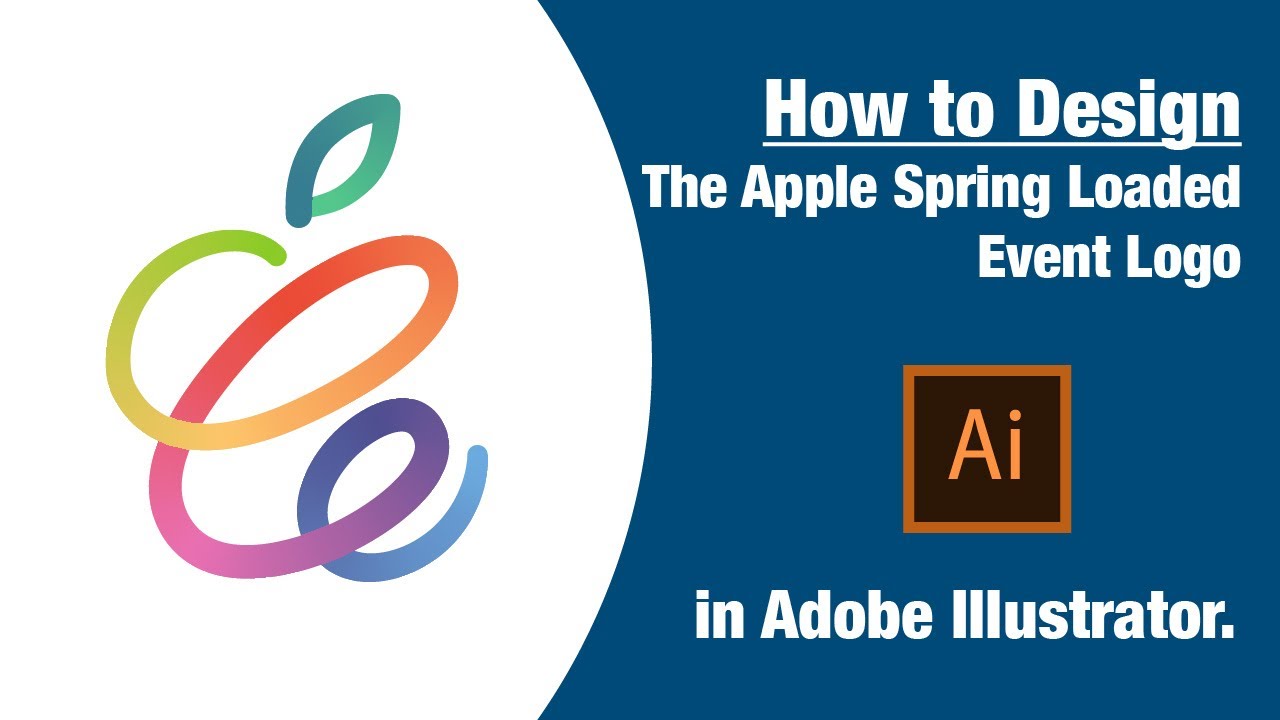 How to Design
The Apple Spring Loaded Event Logo

Ai

in Adobe Illustrator.